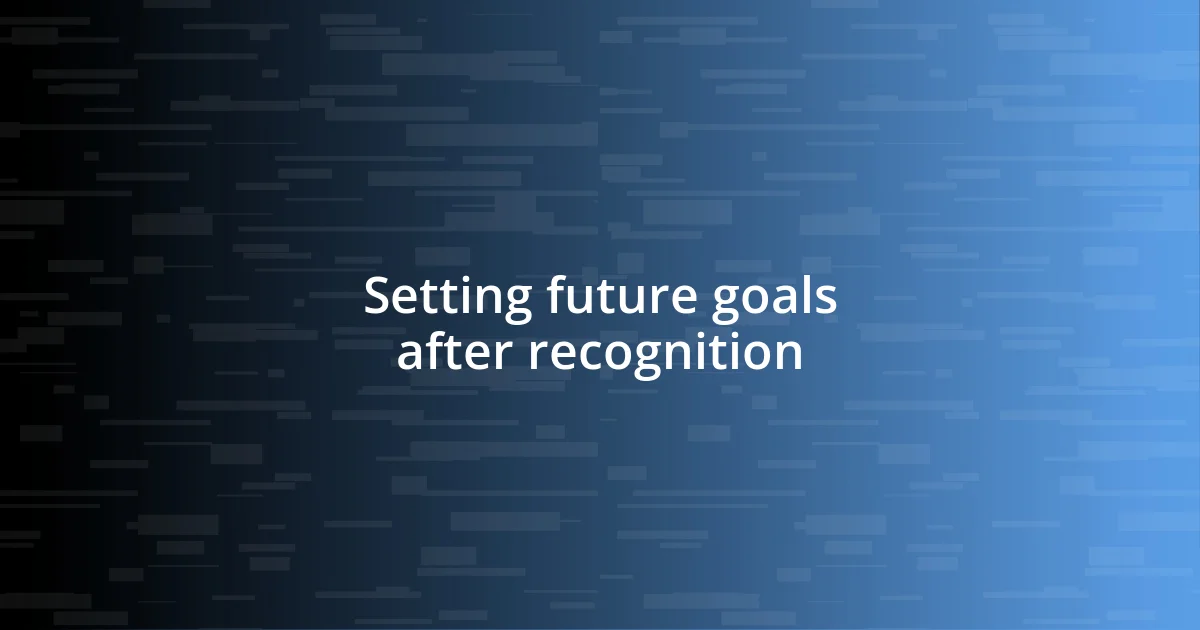 Setting future goals after recognition